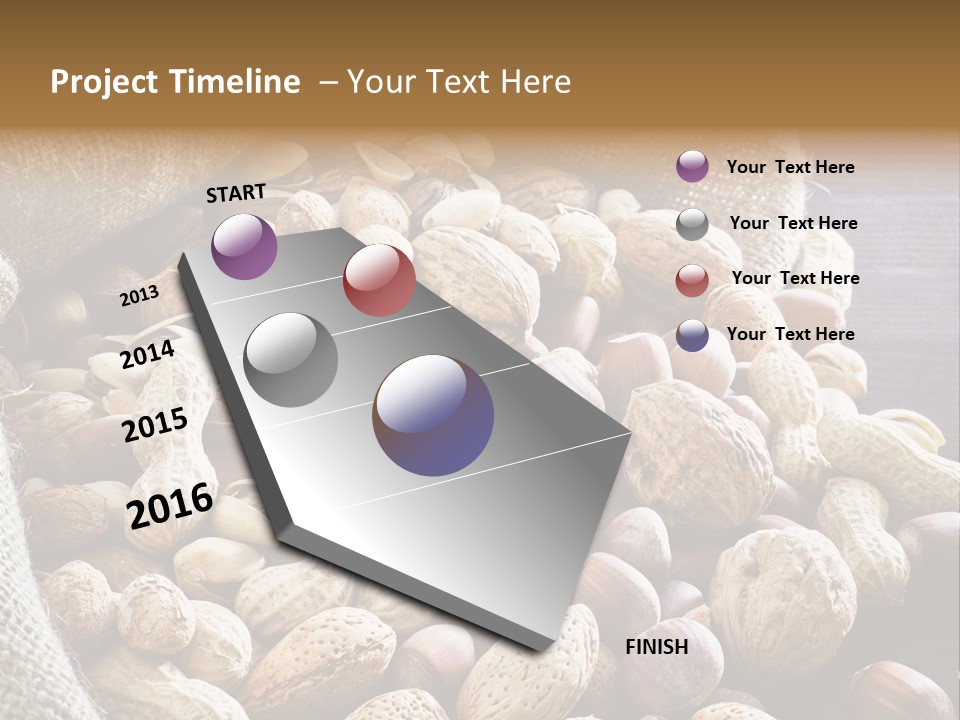 Project Timeline – Your Text Here

START

2013

2014

2015

2016

FINISH

Your Text Here

Your Text Here

Your Text Here

Your Text Here